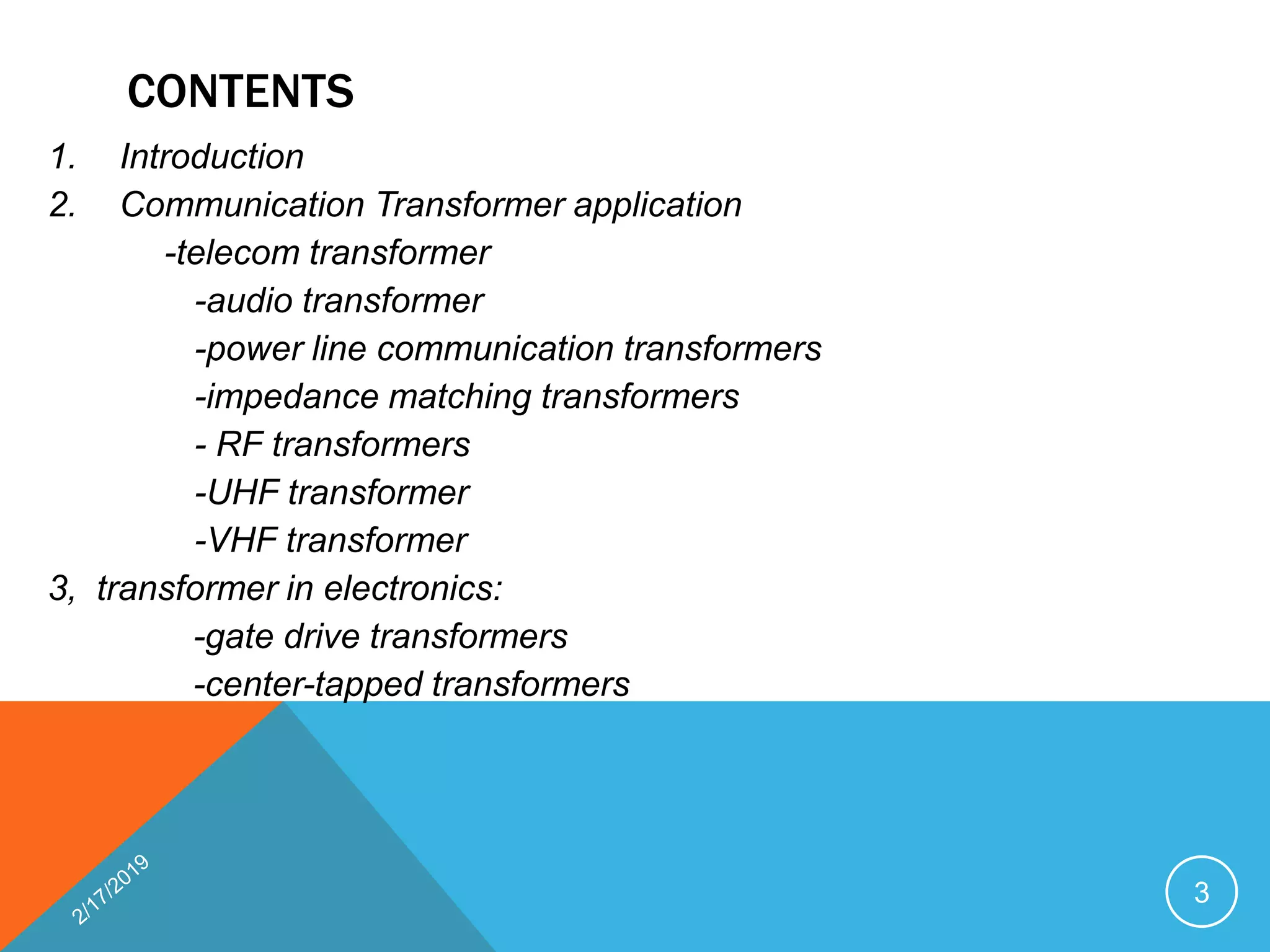 CONTENTS

1. Introduction
2. Communication Transformer application
-telecom transformer
-audio transformer
-power line communication transformers
-impedance matching transformers
- RF transformers
-UHF transformer
-VHF transformer
3, transformer in electronics:
-gate drive transformers
-center-tapped transformers

2/17/2019

3